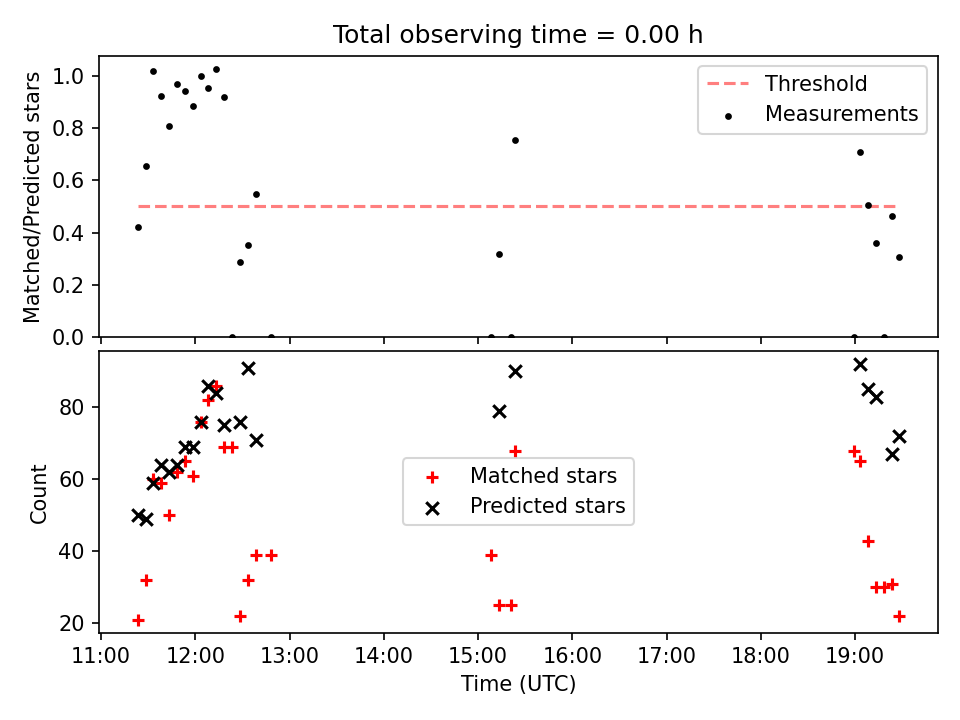 Total observing time = 0.00 h

Matched/Predicted stars

1.0
0.8
0.6
0.4
0.2
0.0

Threshold
Measurements

Count

80
60
40
20

Matched stars
Predicted stars

11:00 12:00 13:00 14:00 15:00 16:00 17:00 18:00 19:00

Time (UTC)